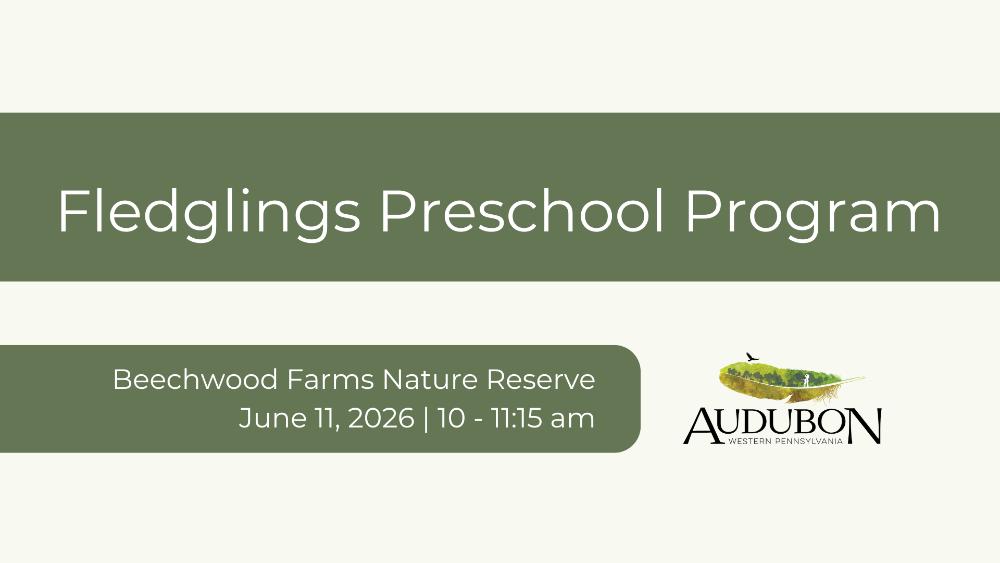 Fledglings Preschool Program

Beechwood Farms Nature Reserve
June 11, 2026 | 10 - 11:15 am

AUDUBON
WESTERN PENNSYLVANIA